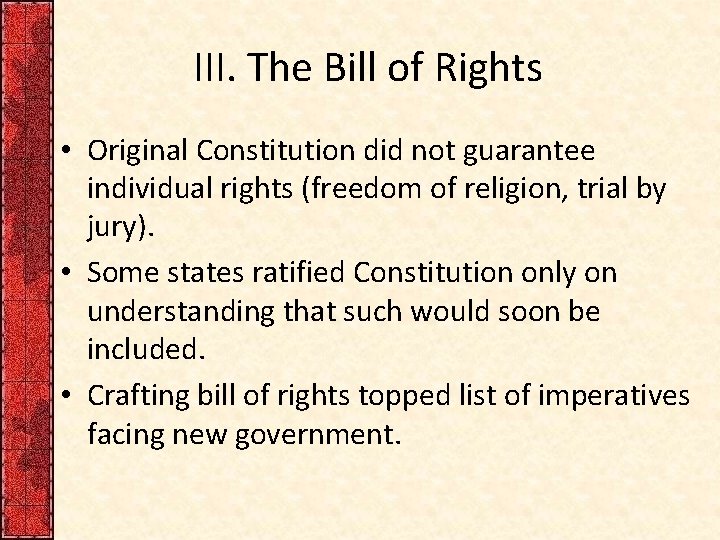 III. The Bill of Rights

• Original Constitution did not guarantee individual rights (freedom of religion, trial by jury).
• Some states ratified Constitution only on understanding that such would soon be included.
• Crafting bill of rights topped list of imperatives facing new government.